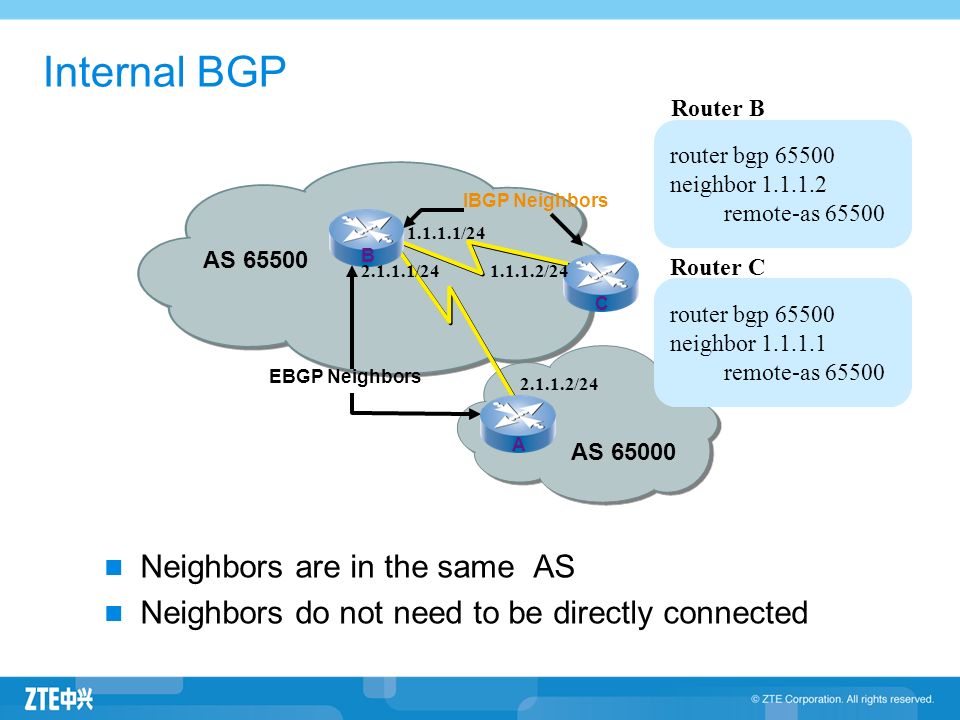 Internal BGP

Router B

router bgp 65500
neighbor 1.1.1.2
remote-as 65500

Router C

router bgp 65500
neighbor 1.1.1.1
remote-as 65500

IBGP Neighbors

AS 65500

B

1.1.1.1/24

2.1.1.1/24

1.1.1.2/24

C

EBGP Neighbors

2.1.1.2/24

A

AS 65000

Neighbors are in the same AS

Neighbors do not need to be directly connected

ZTE中兴

© ZTE Corporation. All rights reserved.